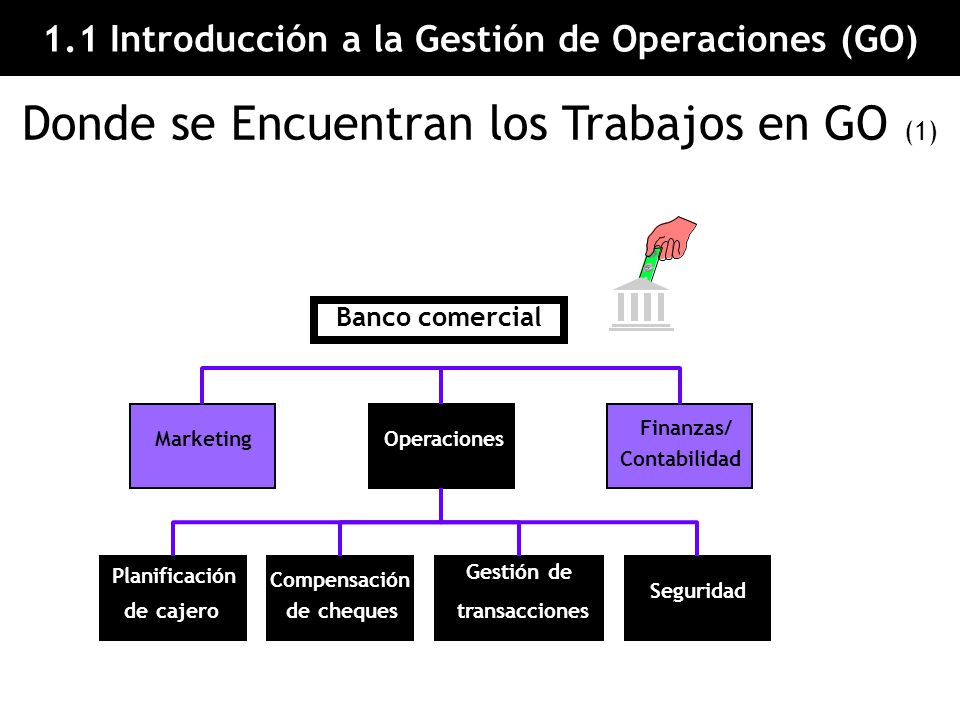 1.1 Introducción a la Gestión de Operaciones (GO)

Donde se Encuentran los Trabajos en GO (1)

Banco comercial

Marketing

Operaciones

Finanzas/ Contabilidad

Planificación de cajero

Compensación de cheques

Gestión de transacciones

Seguridad